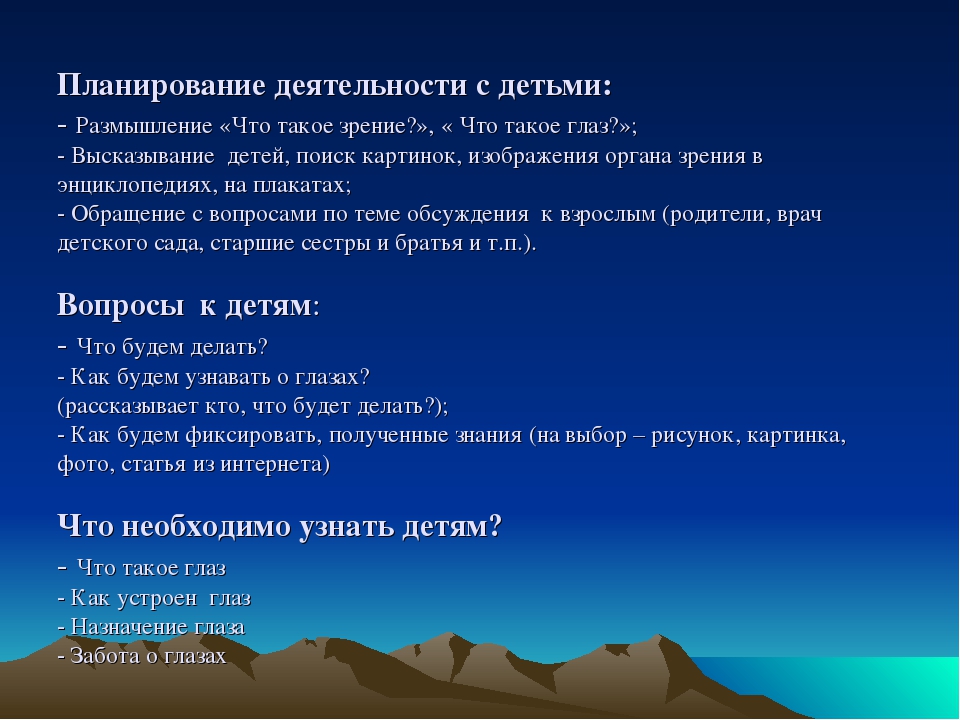 Планирование деятельности с детьми:

- Размышление «Что такое зрение?», « Что такое глаз?»;
- Высказывание детей, поиск картинок, изображения органа зрения в энциклопедиях, на плакатах;
- Обращение с вопросами по теме обсуждения к взрослым (родители, врач детского сада, старшие сестры и братья и т.п.).

Вопросы к детям:

- Что будем делать?
- Как будем узнавать о глазах?
(рассказывает кто, что будет делать?);
- Как будем фиксировать, полученные знания (на выбор – рисунок, картинка, фото, статья из интернета)

Что необходимо узнать детям?

- Что такое глаз
- Как устроен глаз
- Назначение глаза
- Забота о глазах